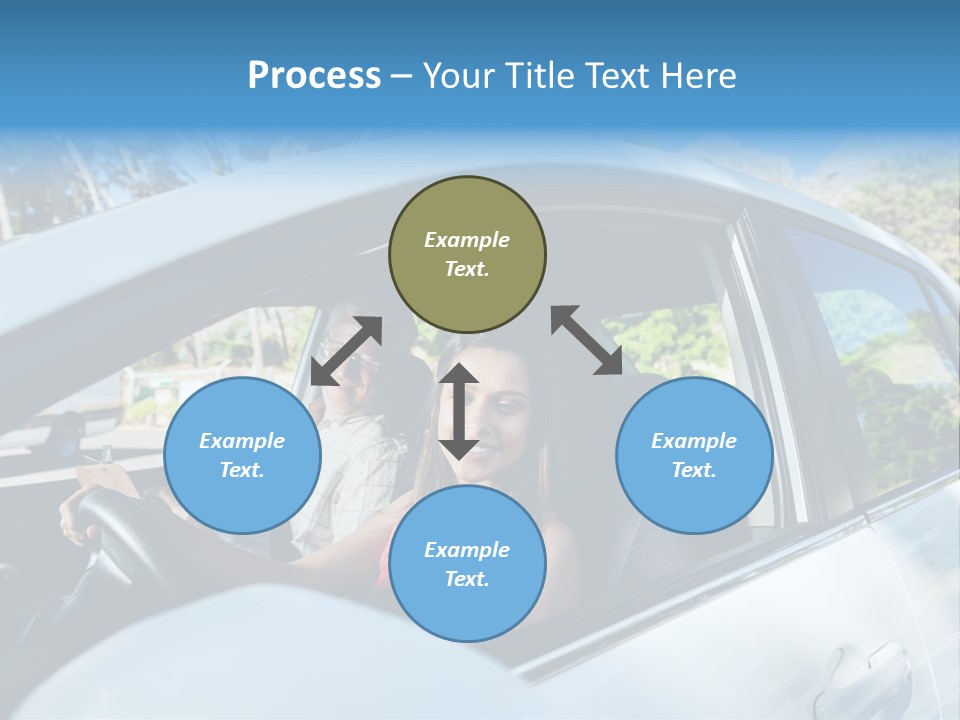 Process – Your Title Text Here

Example Text.

Example Text.

Example Text.

Example Text.